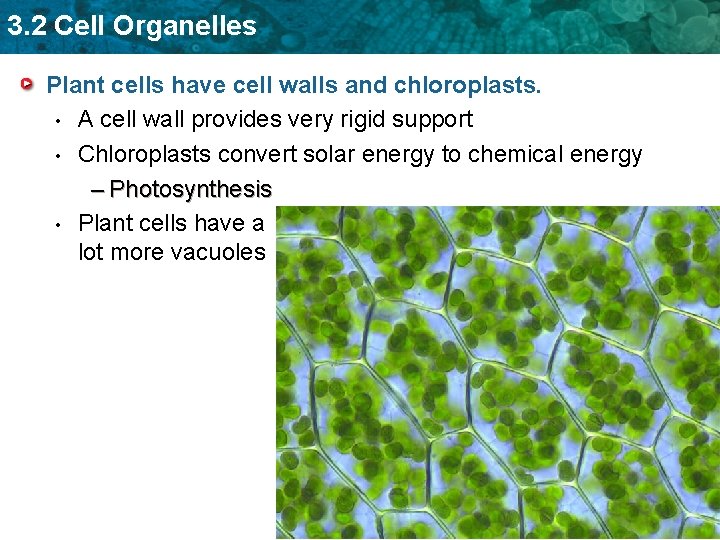 3.2 Cell Organelles

Plant cells have cell walls and chloroplasts.

• A cell wall provides very rigid support

• Chloroplasts convert solar energy to chemical energy

– Photosynthesis

• Plant cells have a lot more vacuoles